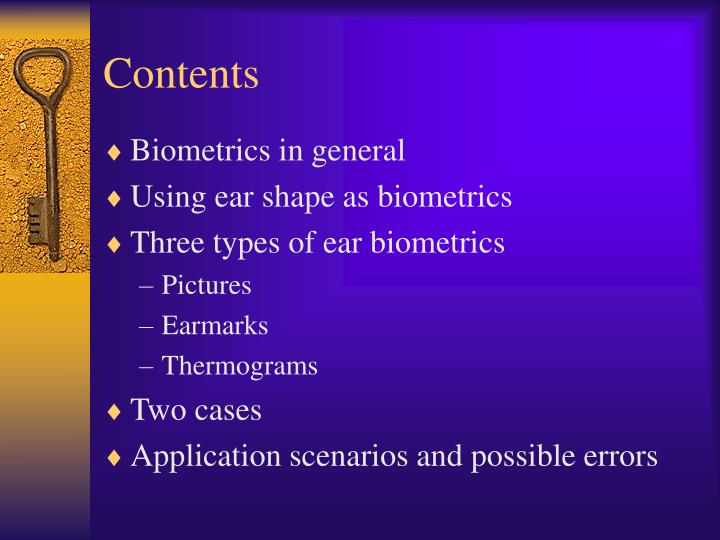 Contents

♦ Biometrics in general
♦ Using ear shape as biometrics
♦ Three types of ear biometrics
– Pictures
– Earmarks
– Thermograms
♦ Two cases
♦ Application scenarios and possible errors